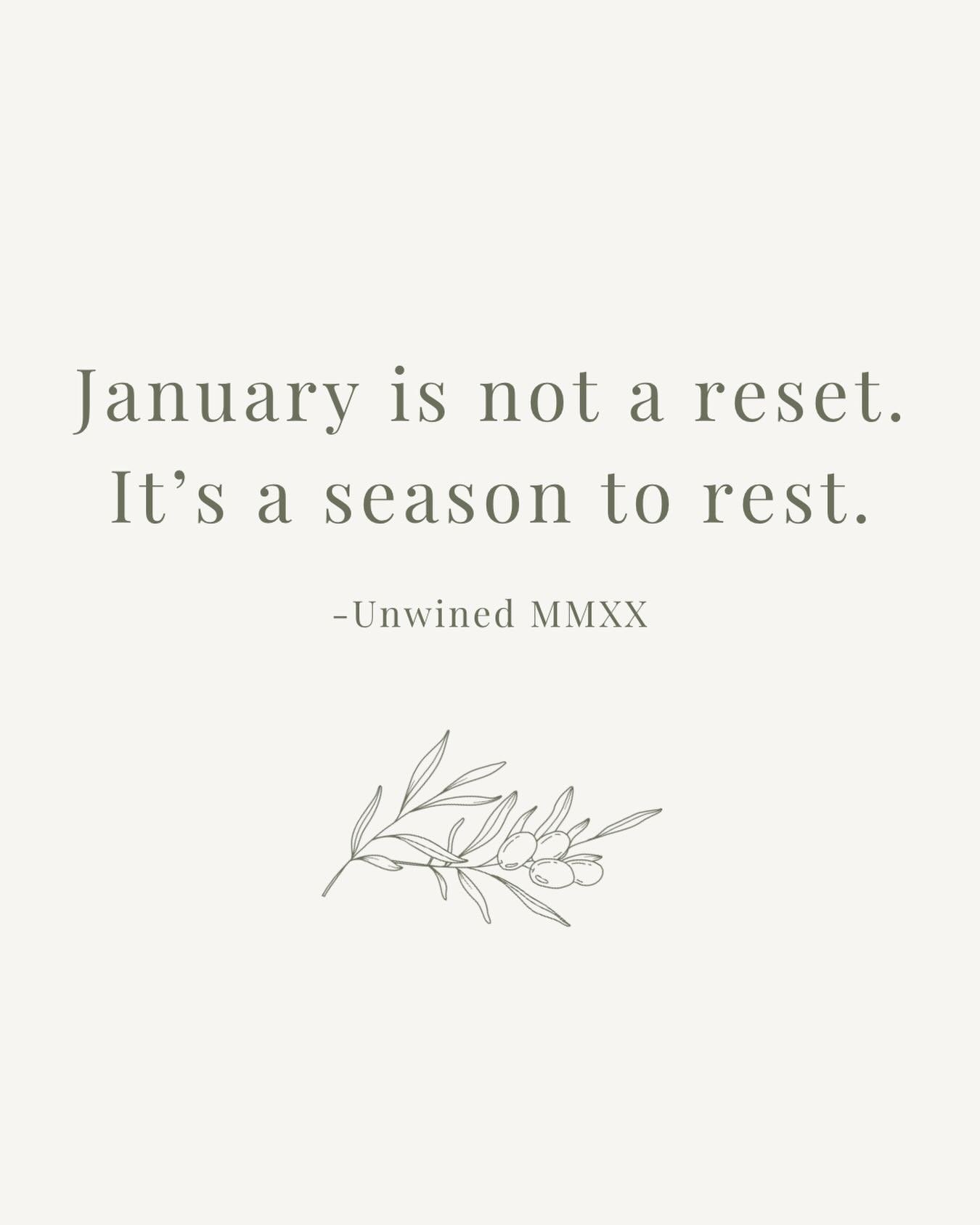 January is not a reset.
It’s a season to rest.

-Unwined MMXX